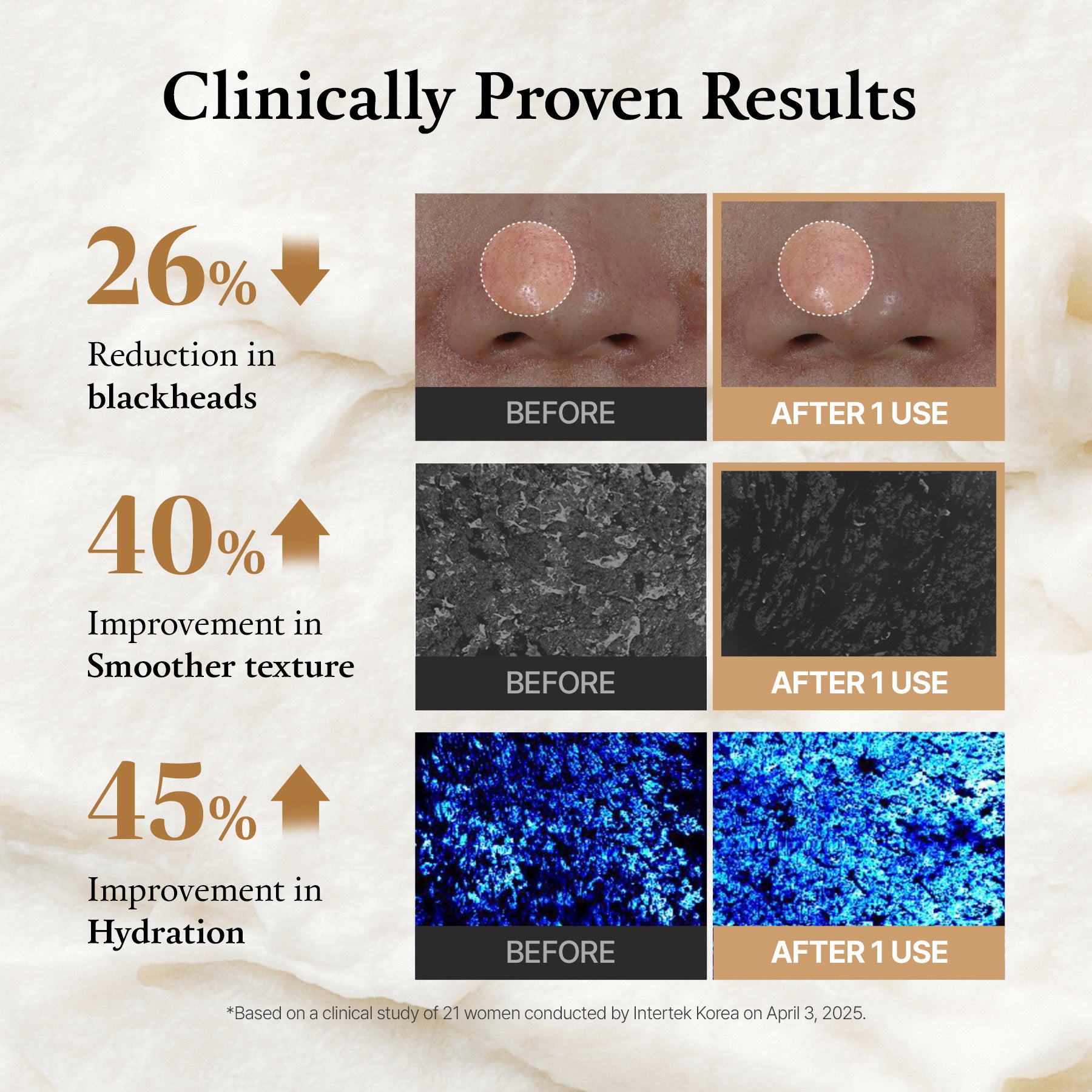 Clinically Proven Results

26%

Reduction in blackheads

BEFORE

AFTER 1 USE

40%

Improvement in Smoother texture

BEFORE

AFTER 1 USE

45%

Improvement in Hydration

BEFORE

AFTER 1 USE

*Based on a clinical study of 21 women conducted by Intertek Korea on April 3, 2025.